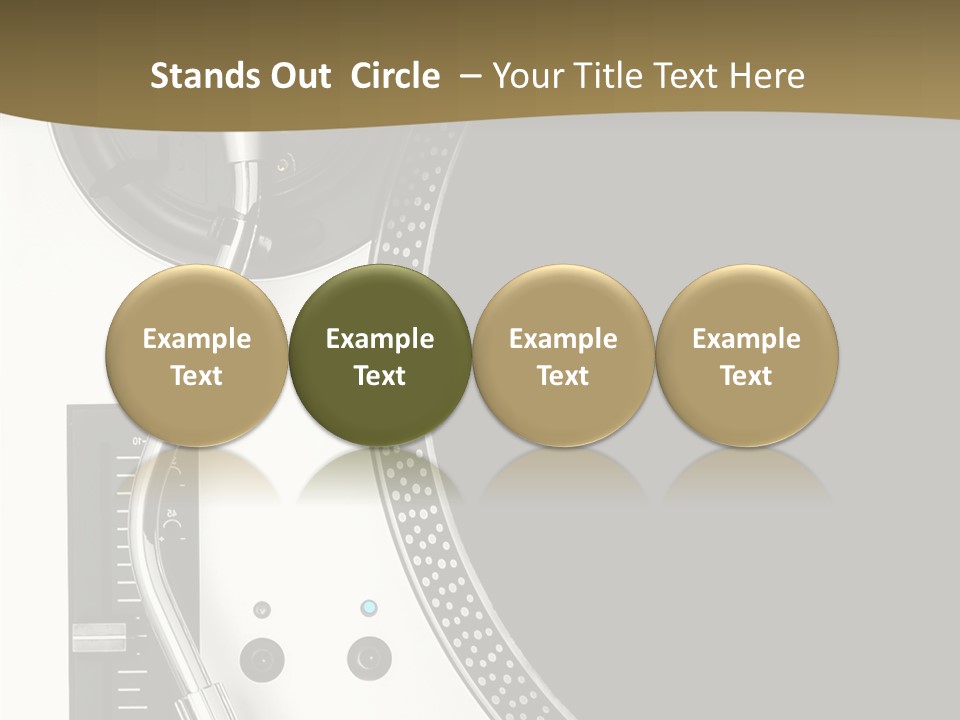 Stands Out Circle – Your Title Text Here

Example Text

Example Text

Example Text

Example Text